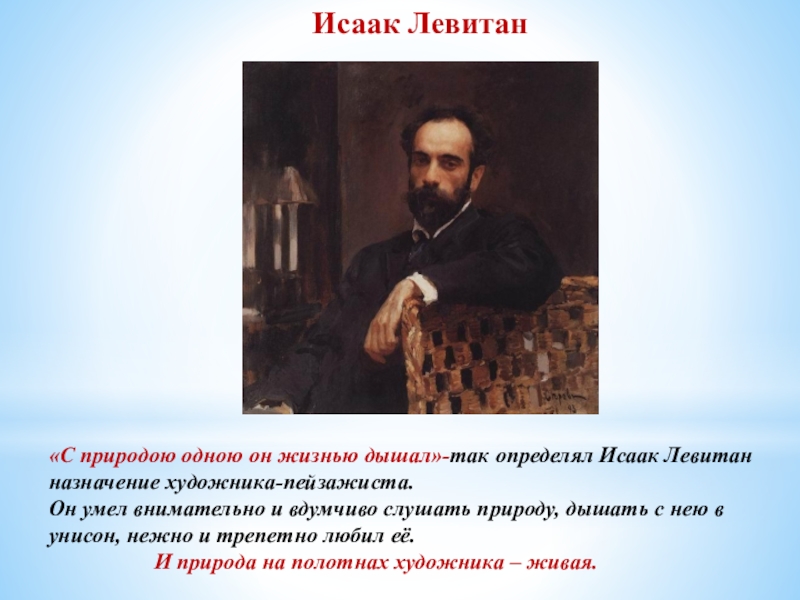 Исаак Левитан

«С природою одною он жизнью дышал»-так определял Исаак Левитан назначение художника-пейзажиста.
Он умел внимательно и вдумчиво слушать природу, дышать с нею в унисон, нежно и трепетно любил её.
И природа на полотнах художника – живая.